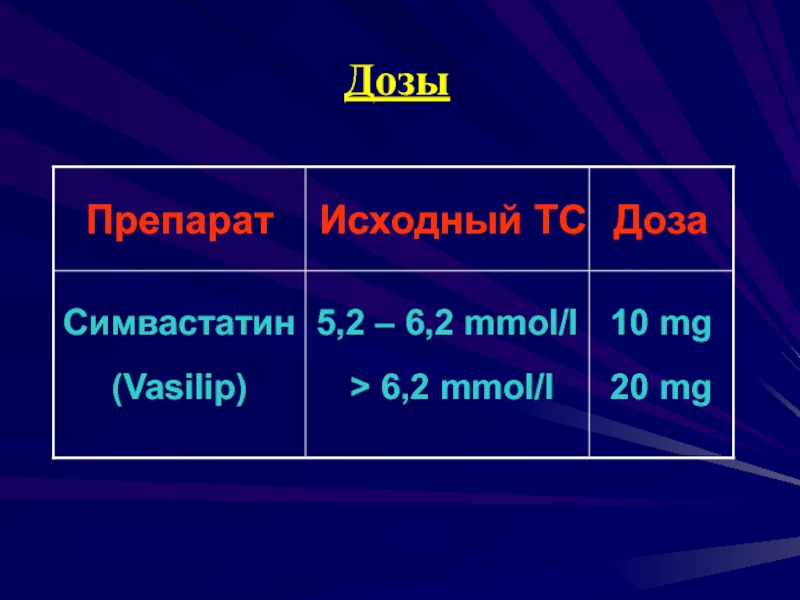 Дозы

| Препарат | Исходный ТС | Доза |
|---|---|---|
| Симвастатин (Vasilip) | 5,2 – 6,2 mmol/l > 6,2 mmol/l | 10 mg 20 mg |